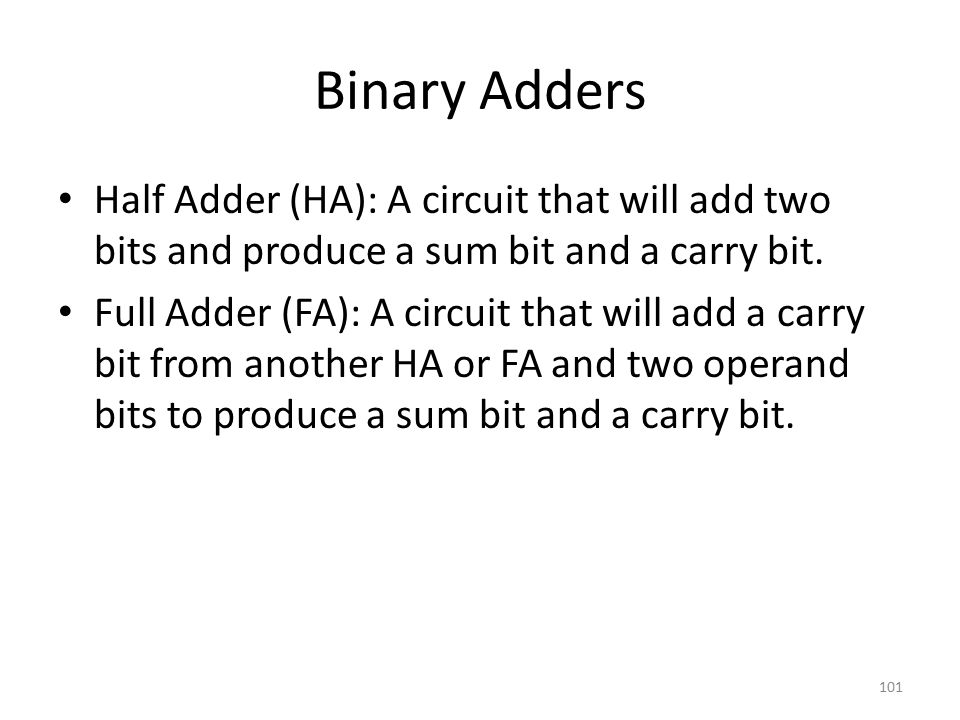 Binary Adders

• Half Adder (HA): A circuit that will add two bits and produce a sum bit and a carry bit.

• Full Adder (FA): A circuit that will add a carry bit from another HA or FA and two operand bits to produce a sum bit and a carry bit.

101